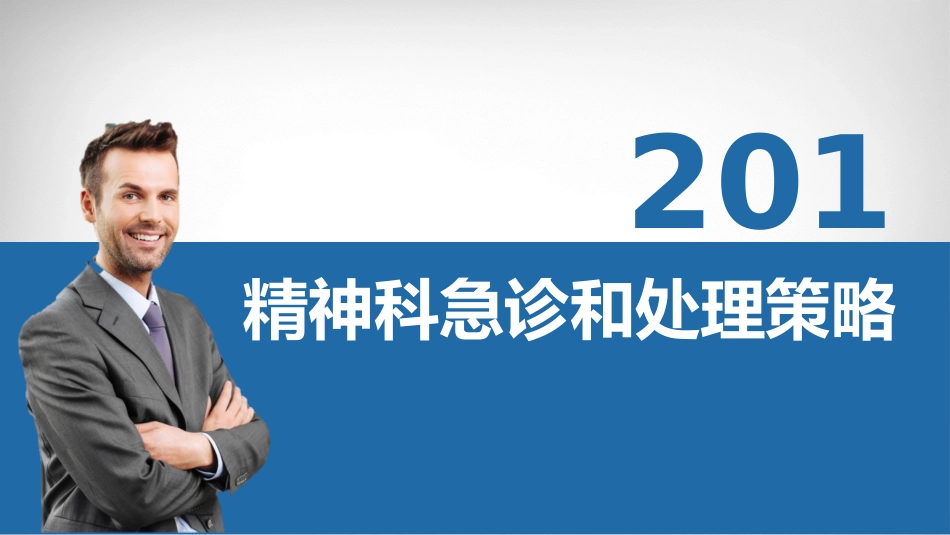 201

精神科急诊和处理策略